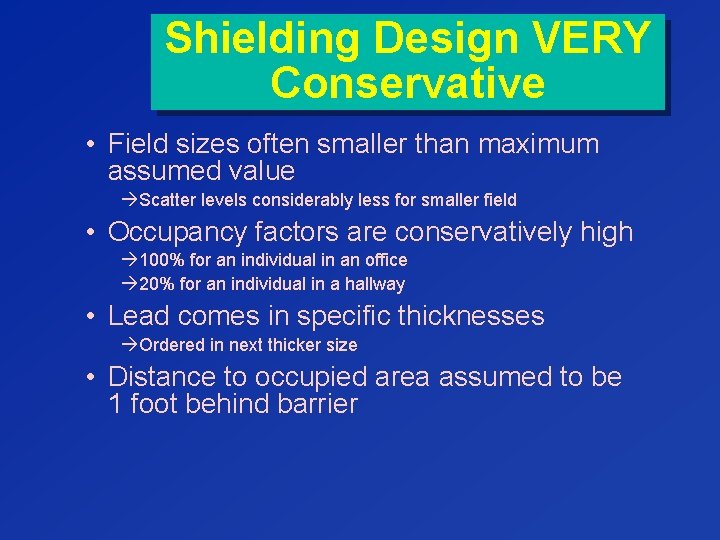 Shielding Design VERY Conservative

• Field sizes often smaller than maximum assumed value

→Scatter levels considerably less for smaller field

• Occupancy factors are conservatively high

→100% for an individual in an office

→20% for an individual in a hallway

• Lead comes in specific thicknesses

→Ordered in next thicker size

• Distance to occupied area assumed to be 1 foot behind barrier